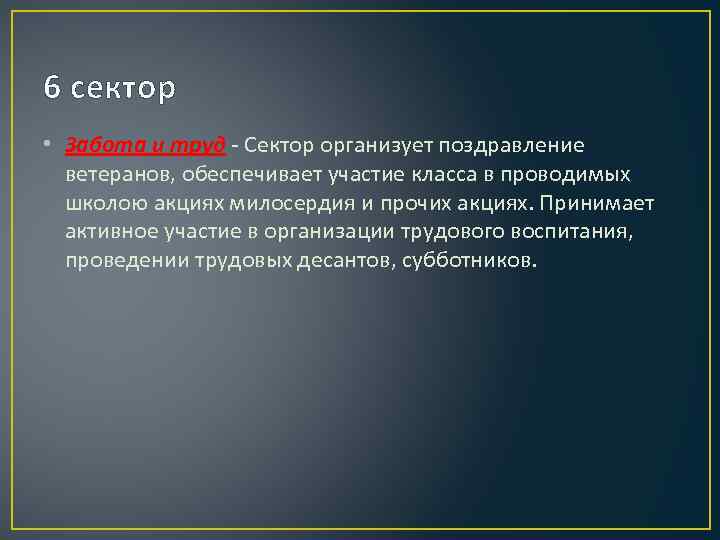 6 сектор

• Забота и труд - Сектор организует поздравление ветеранов, обеспечивает участие класса в проводимых школою акциях милосердия и прочих акциях. Принимает активное участие в организации трудового воспитания, проведении трудовых десантов, субботников.